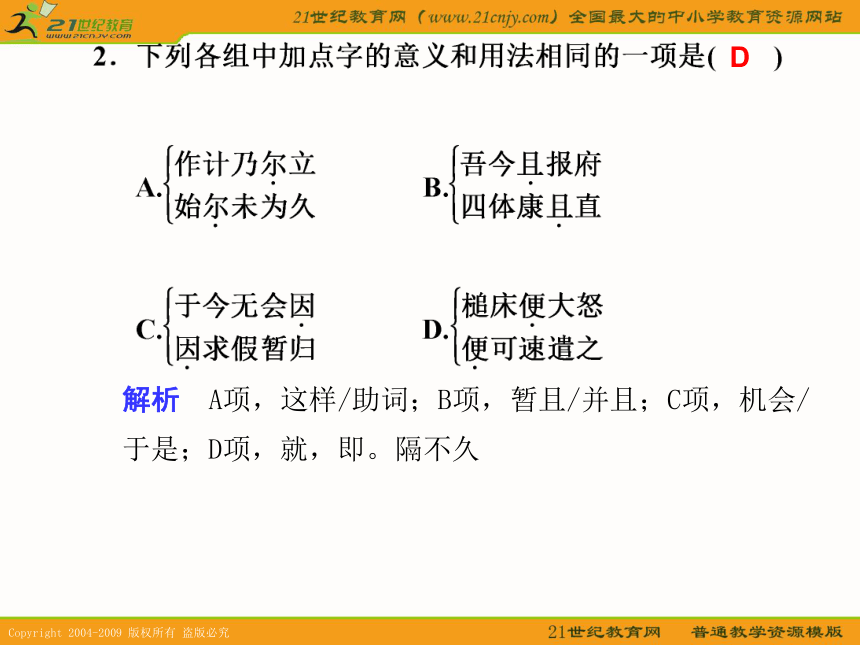 21世纪教育
www.21cnjy.com

21世纪教育网（www.21cnjy.com）全国最大的中小学教育资源网站

2．下列各组中加点字的意义和用法相同的一项是( D )

A. 作计乃尔立
始尔未为久

B. 吾今且报府
四体康且直

C. 于今无会因
因求假暂归

D. 槌床便大怒
便可速遣之

解析　A项，这样/助词；B项，暂且/并且；C项，机会/于是；D项，就，即。隔不久

Copyright 2004-2009 版权所有 盗版必究

21世纪教育网　普通教学资源模版